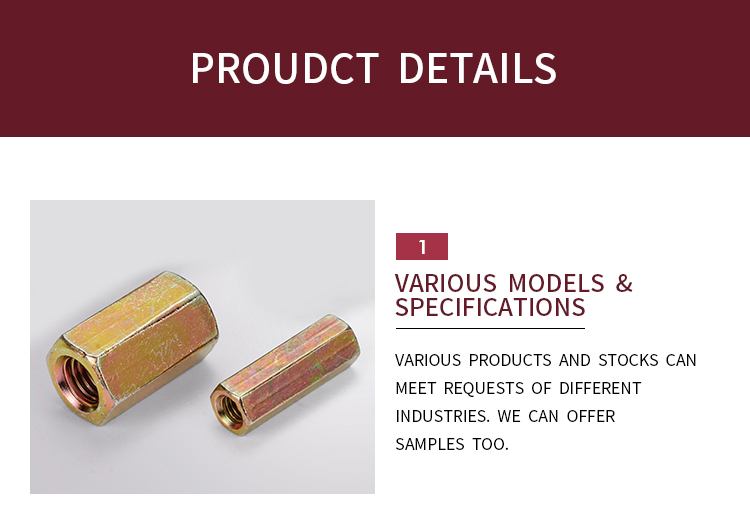 PROUDCT DETAILS

1

VARIOUS MODELS & SPECIFICATIONS

VARIOUS PRODUCTS AND STOCKS CAN MEET REQUESTS OF DIFFERENT INDUSTRIES. WE CAN OFFER SAMPLES TOO.